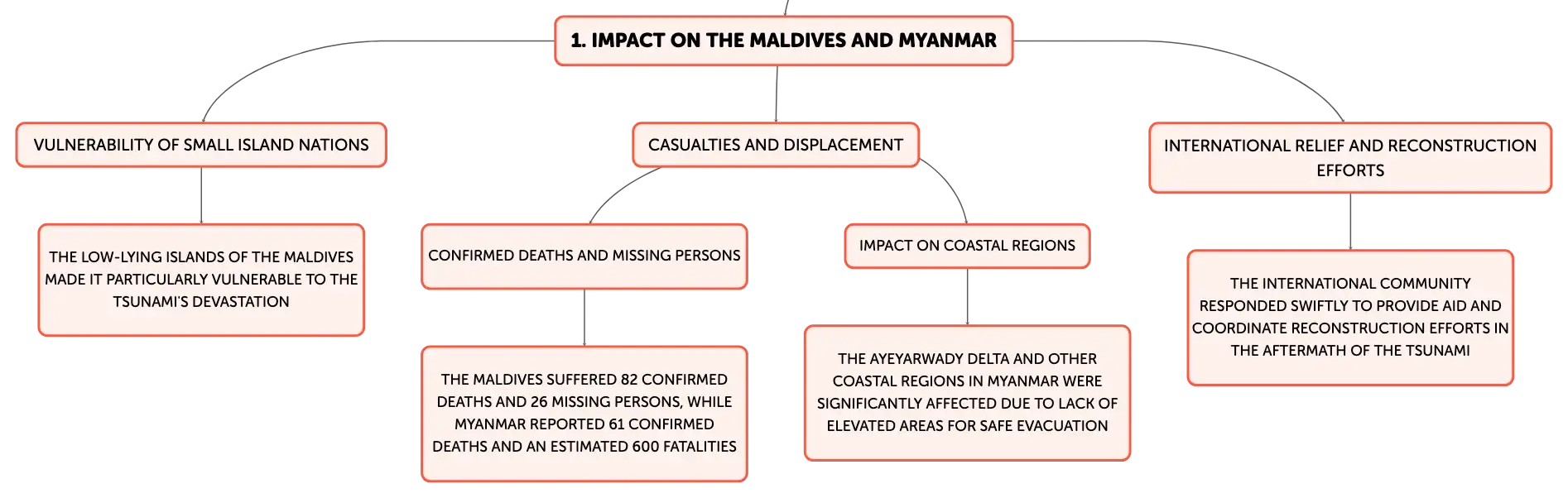 1. IMPACT ON THE MALDIVES AND MYANMAR

VULNERABILITY OF SMALL ISLAND NATIONS

THE LOW-LYING ISLANDS OF THE MALDIVES MADE IT PARTICULARLY VULNERABLE TO THE TSUNAMI'S DEVASTATION

CASUALTIES AND DISPLACEMENT

CONFIRMED DEATHS AND MISSING PERSONS

THE MALDIVES SUFFERED 82 CONFIRMED DEATHS AND 26 MISSING PERSONS, WHILE MYANMAR REPORTED 61 CONFIRMED DEATHS AND AN ESTIMATED 600 FATALITIES

IMPACT ON COASTAL REGIONS

THE AYEYARWADY DELTA AND OTHER COASTAL REGIONS IN MYANMAR WERE SIGNIFICANTLY AFFECTED DUE TO LACK OF ELEVATED AREAS FOR SAFE EVACUATION

INTERNATIONAL RELIEF AND RECONSTRUCTION EFFORTS

THE INTERNATIONAL COMMUNITY RESPONDED SWIFTLY TO PROVIDE AID AND COORDINATE RECONSTRUCTION EFFORTS IN THE AFTERMATH OF THE TSUNAMI